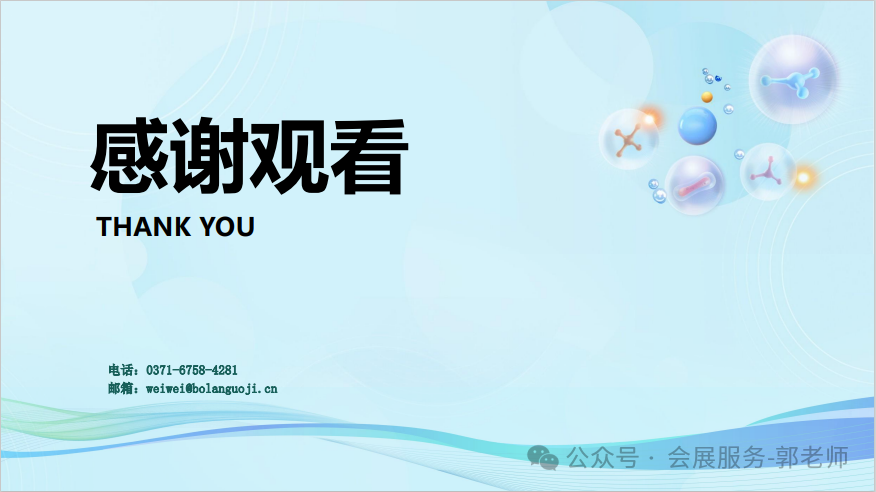 感谢观看

THANK YOU

电话：0371-6758-4281
邮箱：weiwei@bolanguoji.cn

公众号 · 会展服务-郭老师